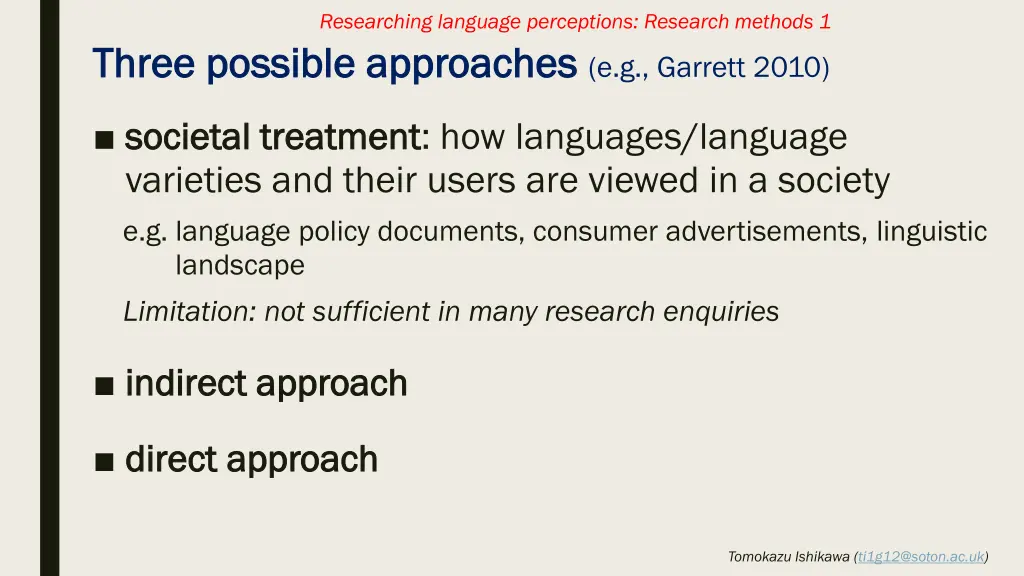 Researching language perceptions: Research methods 1

Three possible approaches (e.g., Garrett 2010)

■ societal treatment: how languages/language varieties and their users are viewed in a society

e.g. language policy documents, consumer advertisements, linguistic landscape

Limitation: not sufficient in many research enquiries

■ indirect approach

■ direct approach

Tomokazu Ishikawa (ti1g12@soton.ac.uk)